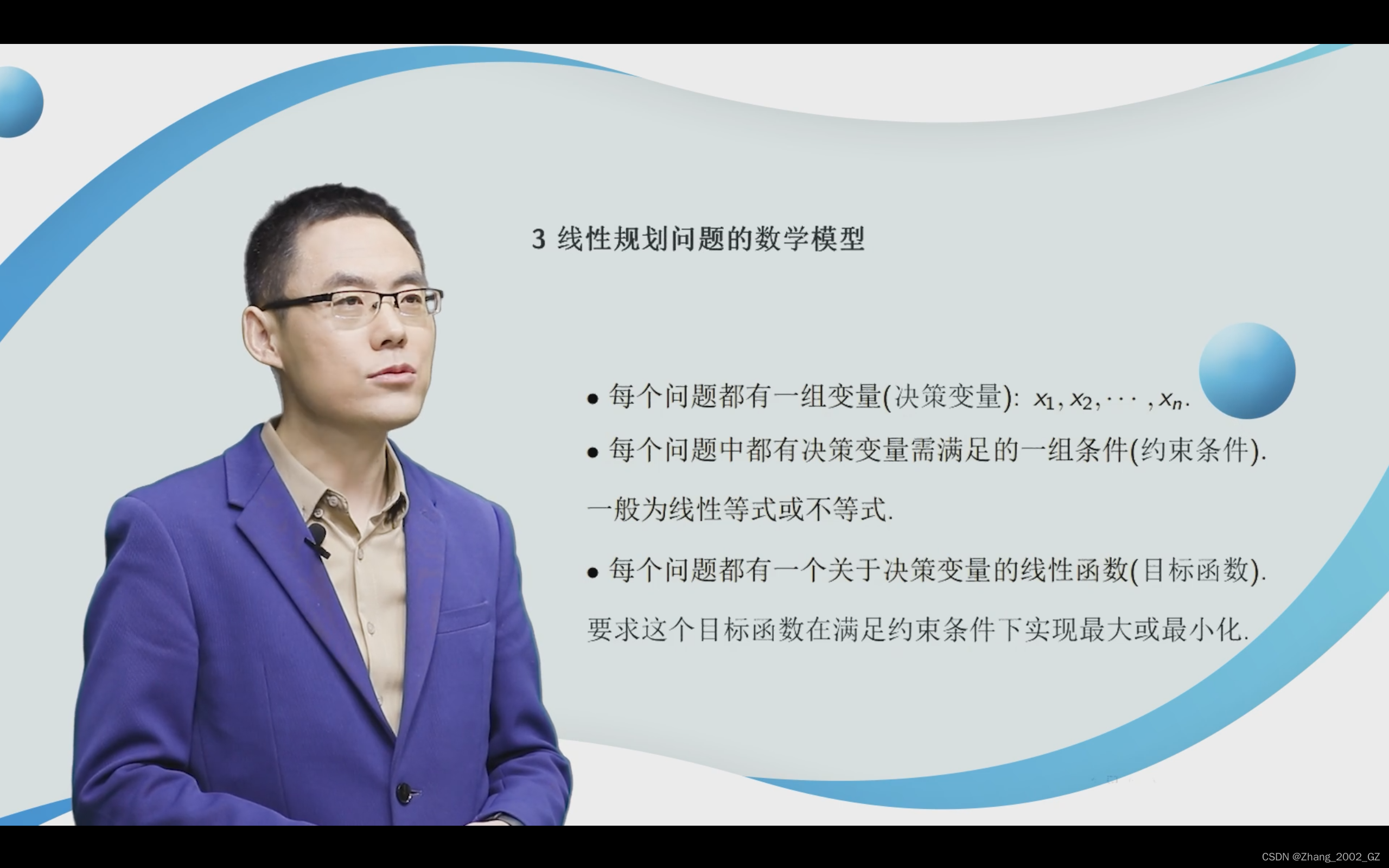 3 线性规划问题的数学模型

• 每个问题都有一组变量(决策变量): $x_1, x_2, \cdots, x_n$.

• 每个问题中都有决策变量需满足的一组条件(约束条件).

一般为线性等式或不等式.

• 每个问题都有一个关于决策变量的线性函数(目标函数).

要求这个目标函数在满足约束条件下实现最大或最小化.

CSDN @Zhang_2002_GZ